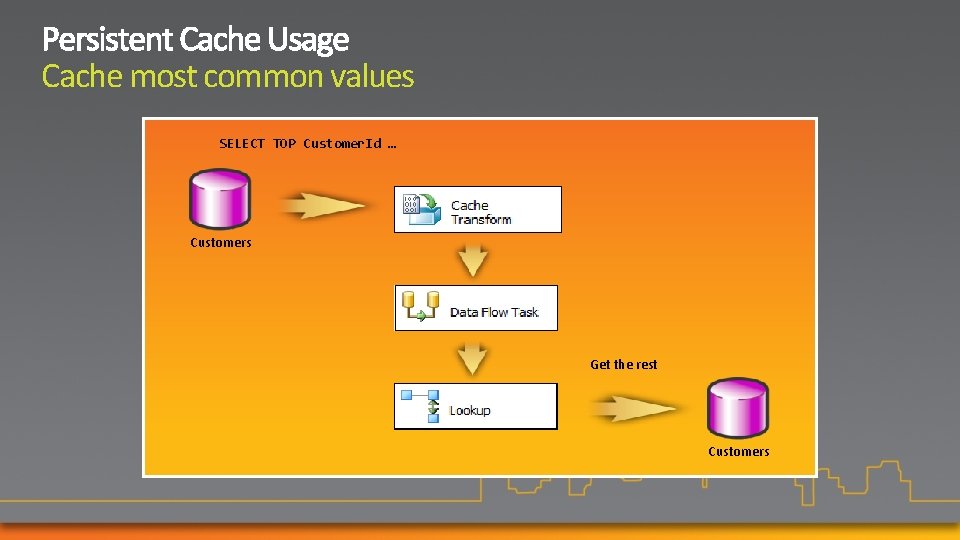 Persistent Cache Usage
Cache most common values

SELECT TOP CustomerId …

Customers

Cache Transform

Data Flow Task

Get the rest

Lookup

Customers